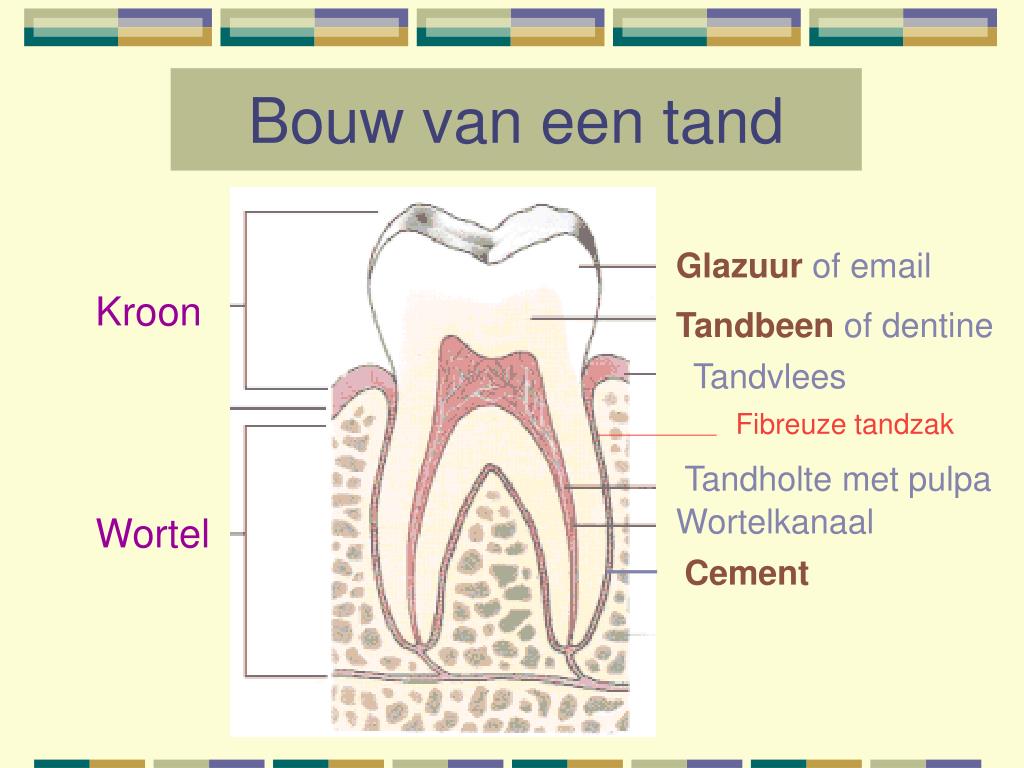 Bouw van een tand

Kroon

Wortel

Glazuur of email

Tandbeen of dentine

Tandvlees

Fibreuze tandzak

Tandholte met pulpa

Wortelkanaal

Cement